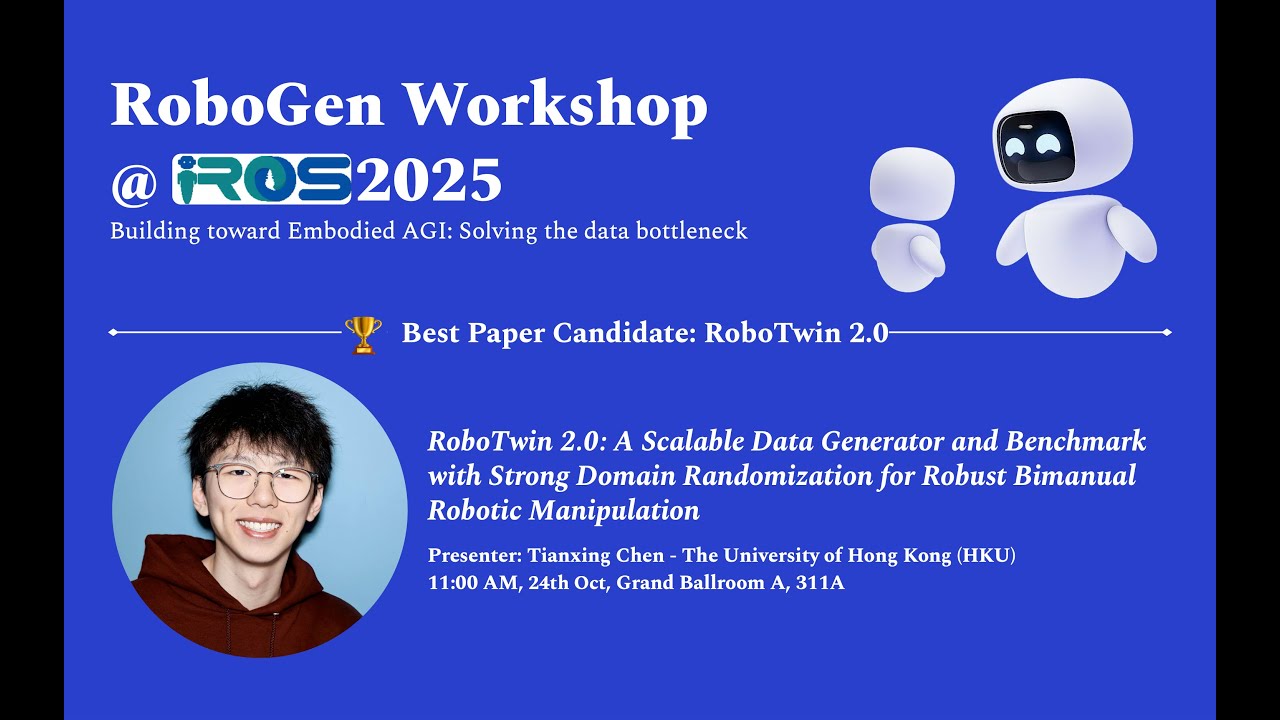 RoboGen Workshop
@ iROS 2025
Building toward Embodied AGI: Solving the data bottleneck

Best Paper Candidate: RoboTwin 2.0

RoboTwin 2.0: A Scalable Data Generator and Benchmark with Strong Domain Randomization for Robust Bimanual Robotic Manipulation

Presenter: Tianxing Chen - The University of Hong Kong (HKU)
11:00 AM, 24th Oct, Grand Ballroom A, 311A